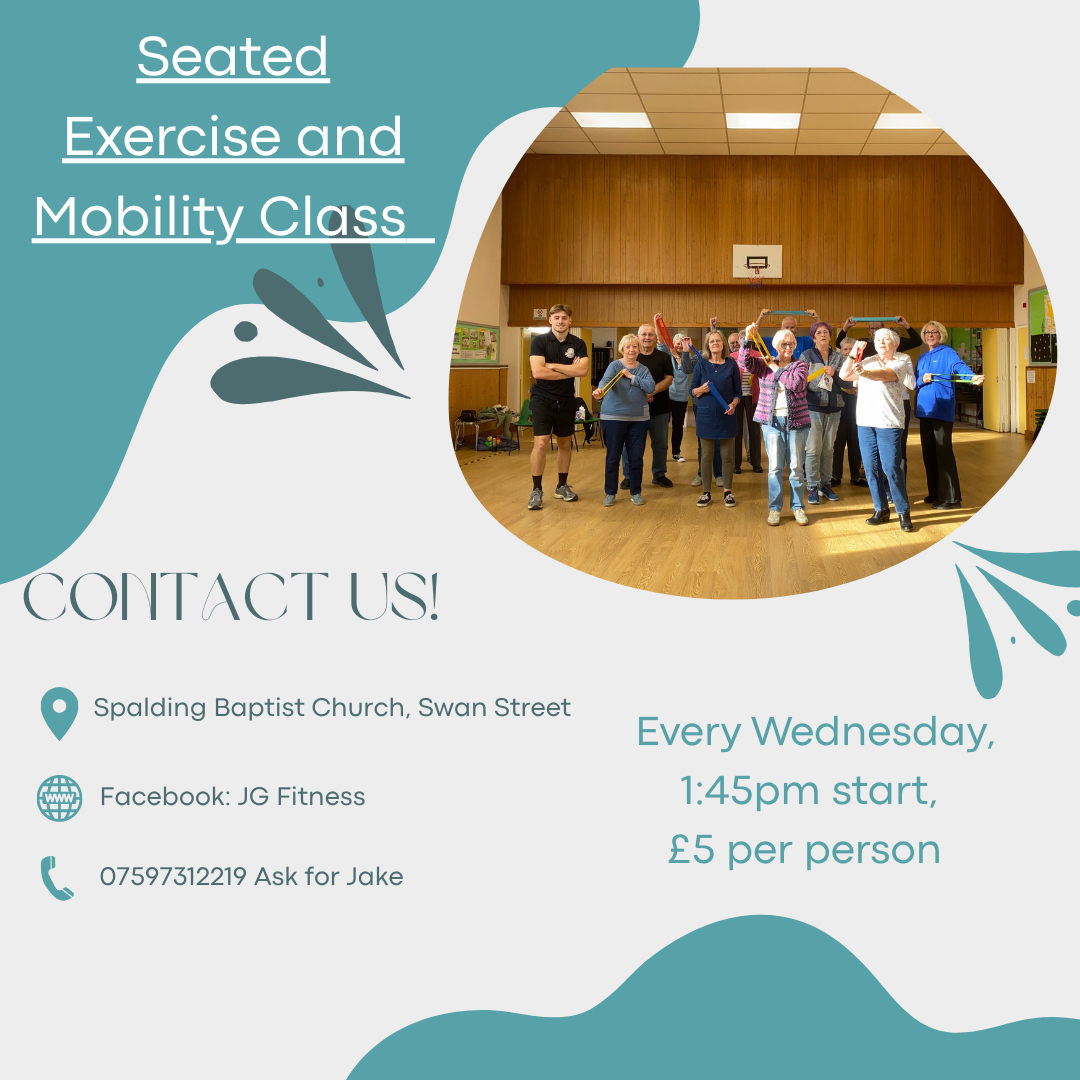 Seated Exercise and Mobility Class

CONTACT US!

Spalding Baptist Church, Swan Street

Facebook: JG Fitness

07597312219 Ask for Jake

Every Wednesday, 1:45pm start, £5 per person